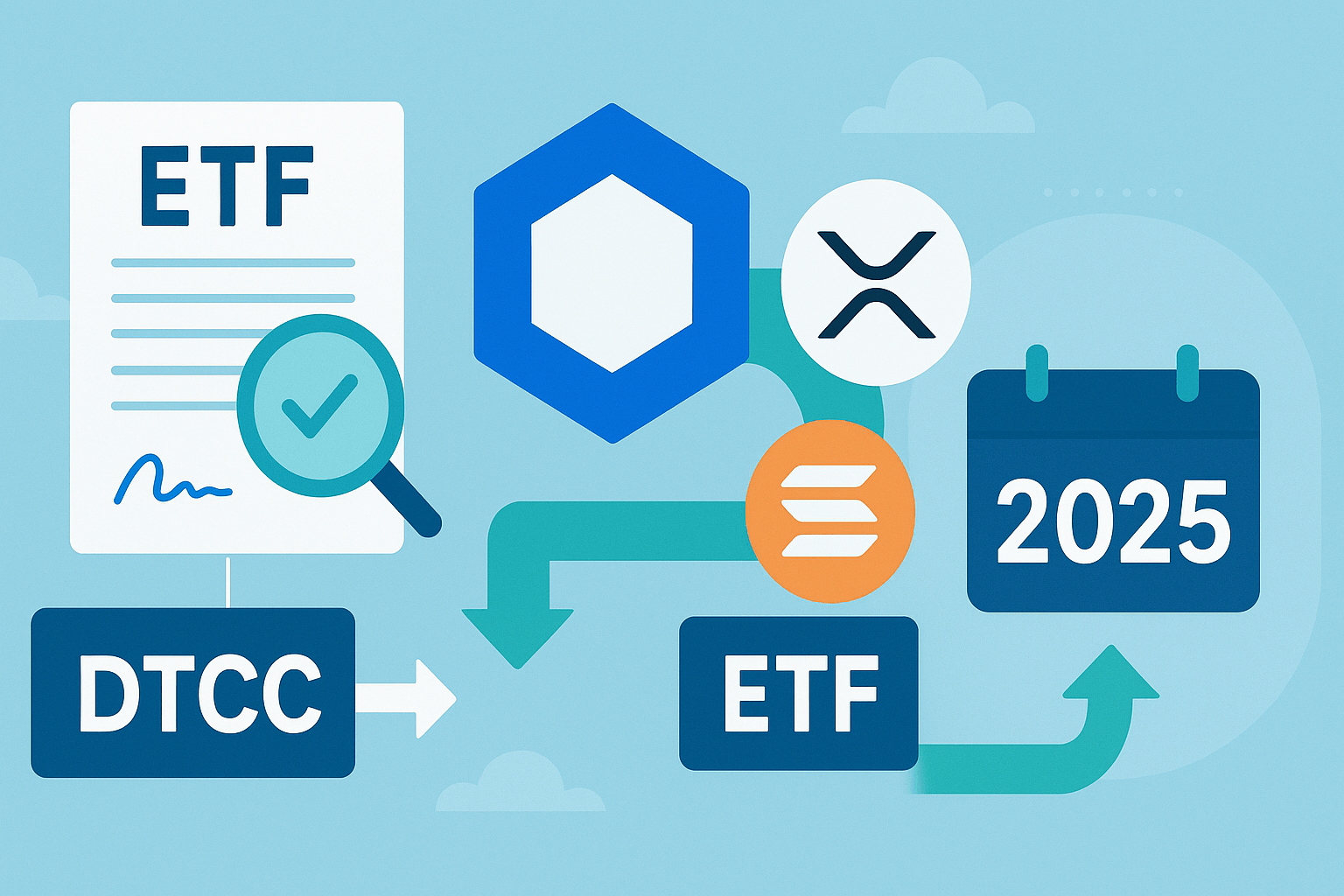 ETF

DTCC

ETF

2025